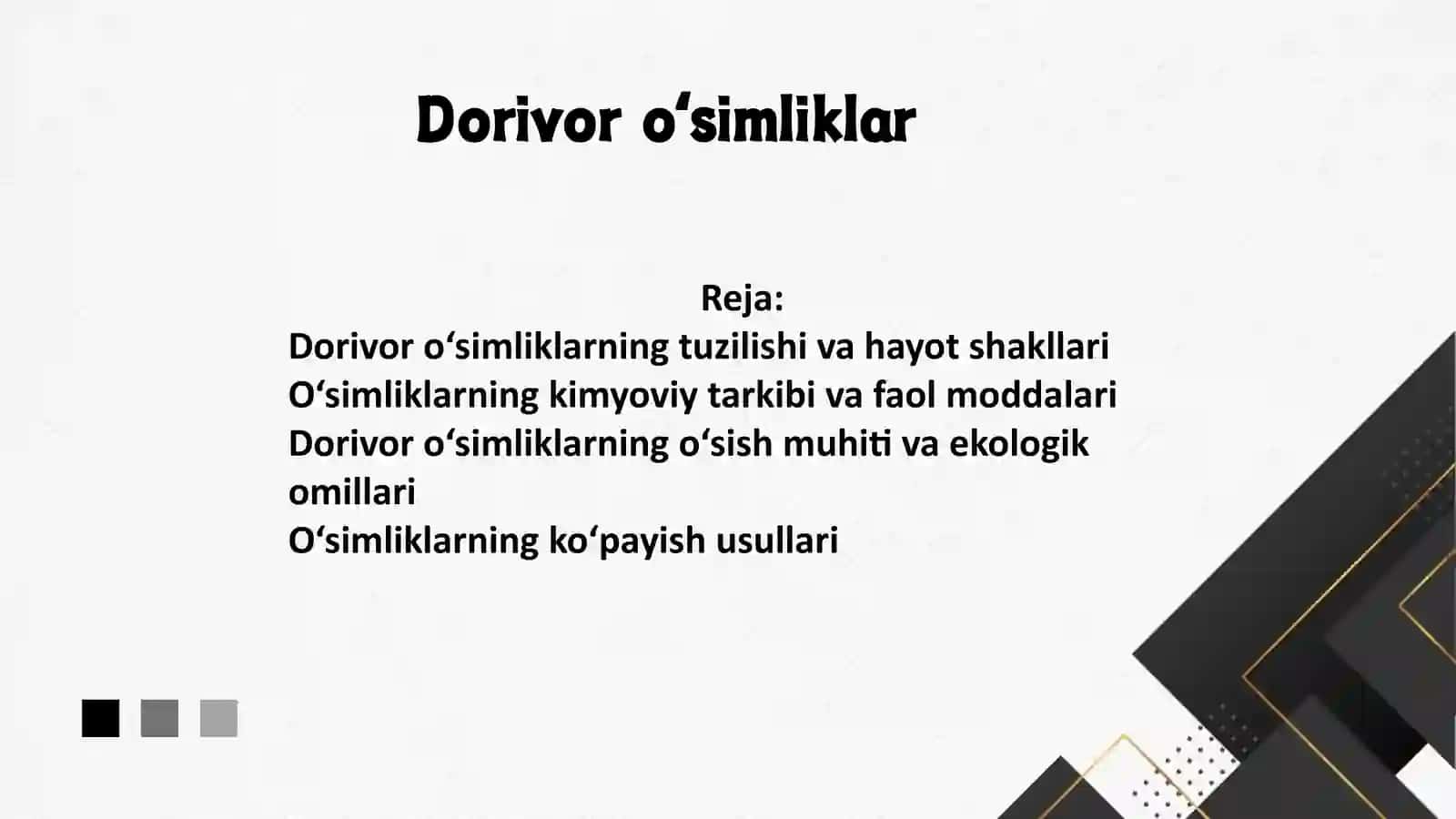 Dorivor o‘simliklar

Reja:
Dorivor o‘simliklarning tuzilishi va hayot shakllari
O‘simliklarning kimyoviy tarkibi va faol moddalari
Dorivor o‘simliklarning o‘sish muhiti va ekologik omillari
O‘simliklarning ko‘payish usullari